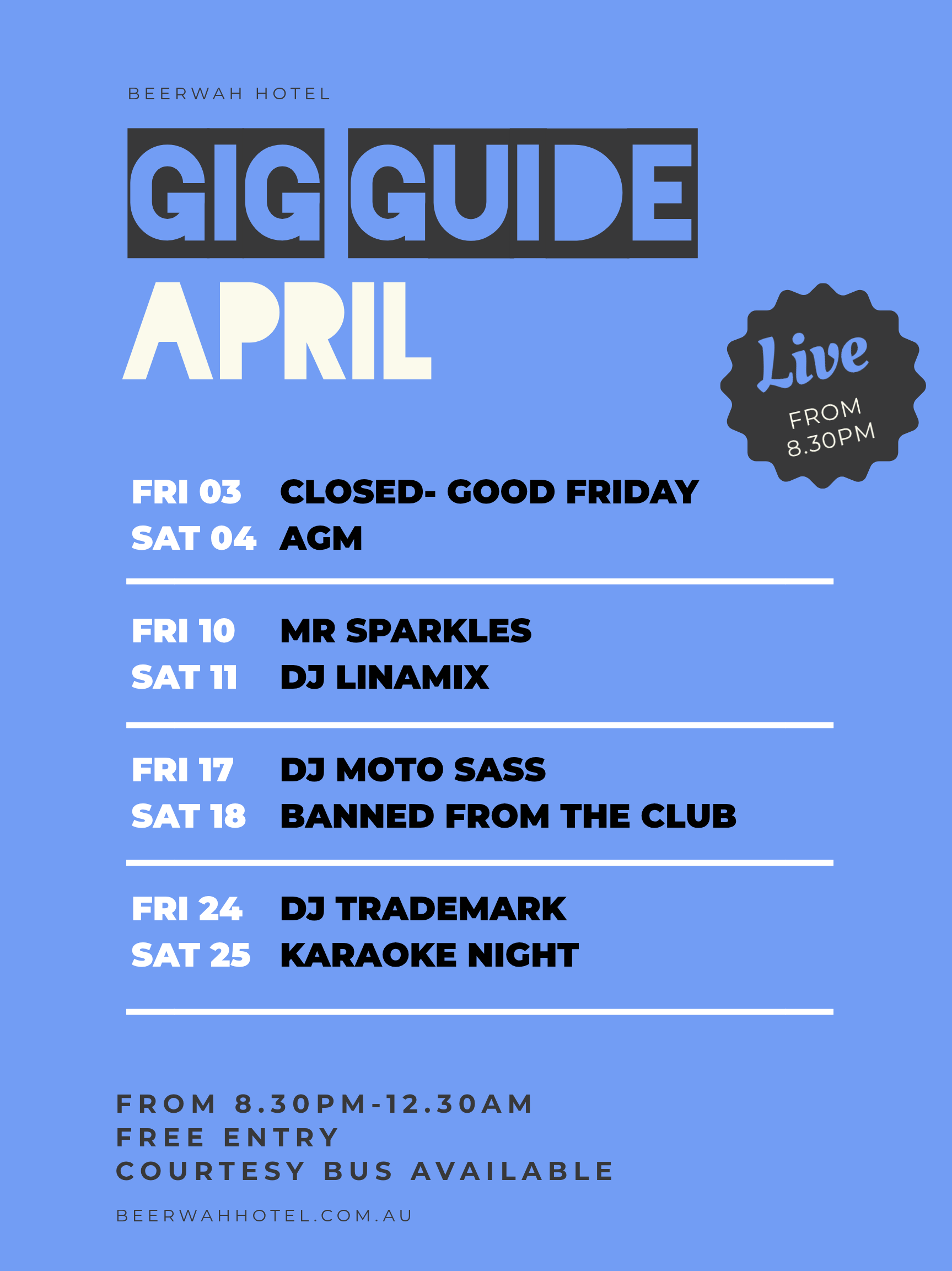 BEERWAH HOTEL

GIG GUIDE

APRIL

Live
FROM 8.30PM

FRI 03 CLOSED- GOOD FRIDAY
SAT 04 AGM

FRI 10 MR SPARKLES
SAT 11 DJ LINAMIX

FRI 17 DJ MOTO SASS
SAT 18 BANNED FROM THE CLUB

FRI 24 DJ TRADEMARK
SAT 25 KARAOKE NIGHT

FROM 8.30PM-12.30AM
FREE ENTRY
COURTESY BUS AVAILABLE

BEERWAHHOTEL.COM.AU